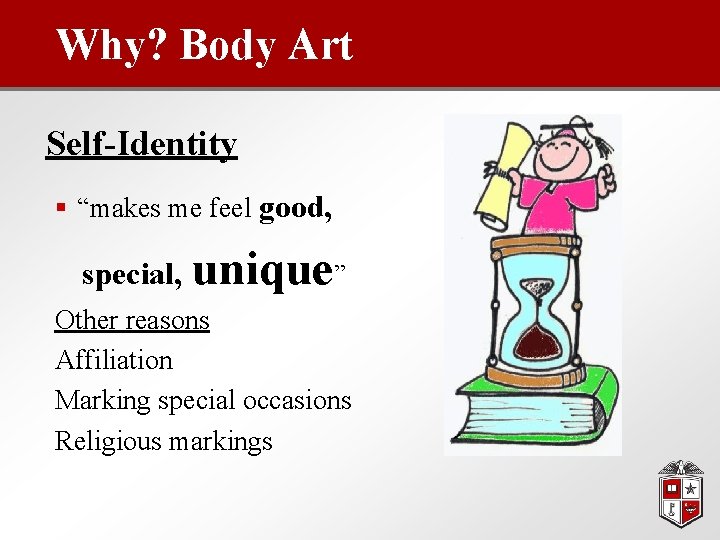 Why? Body Art

Self-Identity

▪ “makes me feel good, special, unique”

Other reasons

Affiliation

Marking special occasions

Religious markings